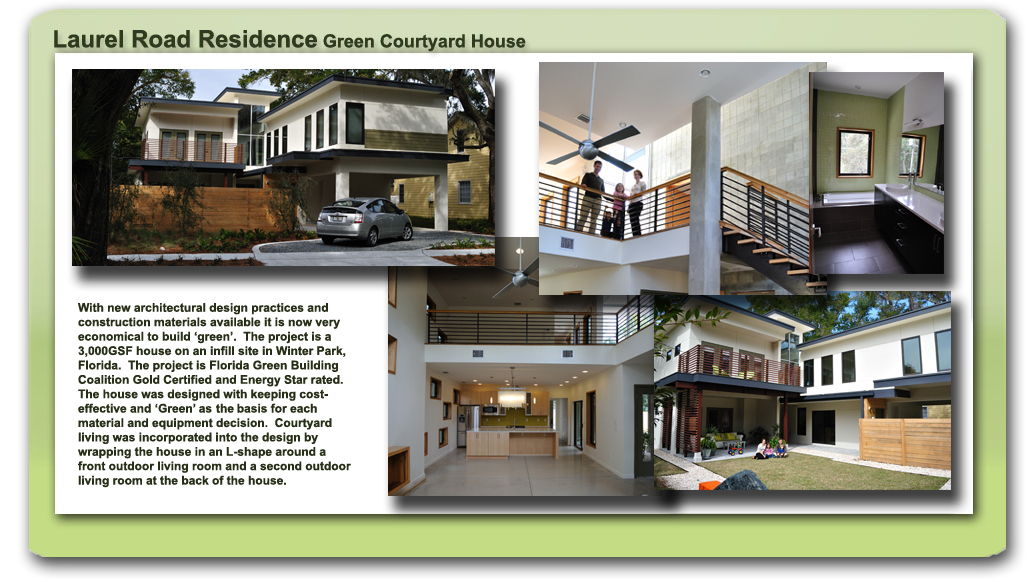 Laurel Road Residence Green Courtyard House

With new architectural design practices and construction materials available it is now very economical to build 'green'. The project is a 3,000GSF house on an infill site in Winter Park, Florida. The project is Florida Green Building Coalition Gold Certified and Energy Star rated. The house was designed with keeping cost-effective and 'Green' as the basis for each material and equipment decision. Courtyard living was incorporated into the design by wrapping the house in an L-shape around a front outdoor living room and a second outdoor living room at the back of the house.